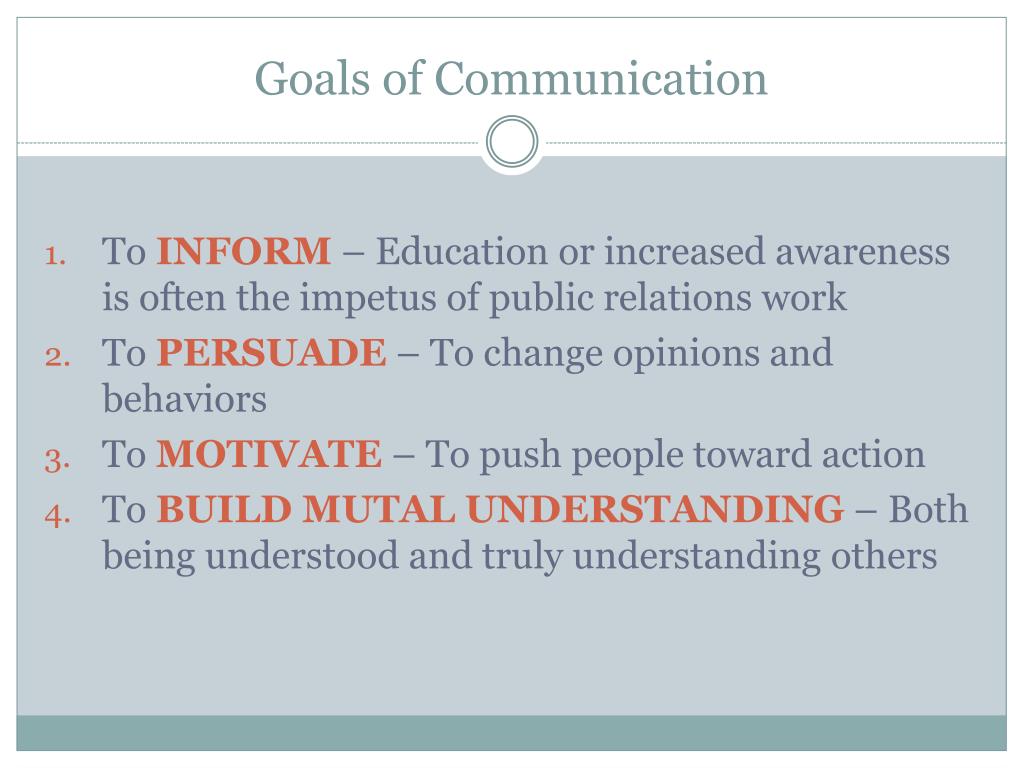 Goals of Communication

1. To INFORM – Education or increased awareness is often the impetus of public relations work
2. To PERSUADE – To change opinions and behaviors
3. To MOTIVATE – To push people toward action
4. To BUILD MUTAL UNDERSTANDING – Both being understood and truly understanding others